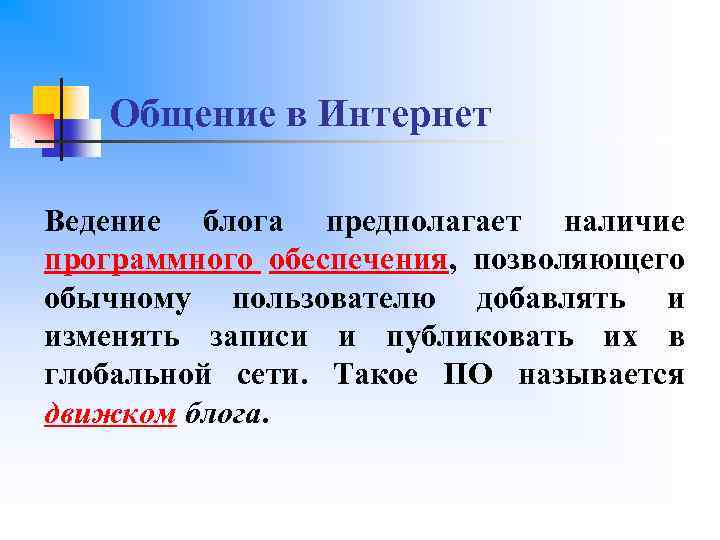 Общение в Интернет

Ведение блога предполагает наличие программного обеспечения, позволяющего обычному пользователю добавлять и изменять записи и публиковать их в глобальной сети. Такое ПО называется движком блога.